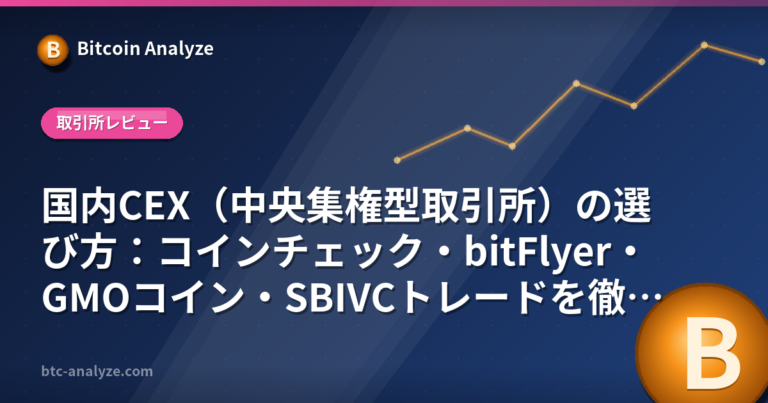 B Bitcoin Analyze

取引所レビュー

国内CEX（中央集権型取引所）の選び方：コインチェック・bitFlyer・GMOコイン・SBIVCトレードを徹…

btc-analyze.com

B